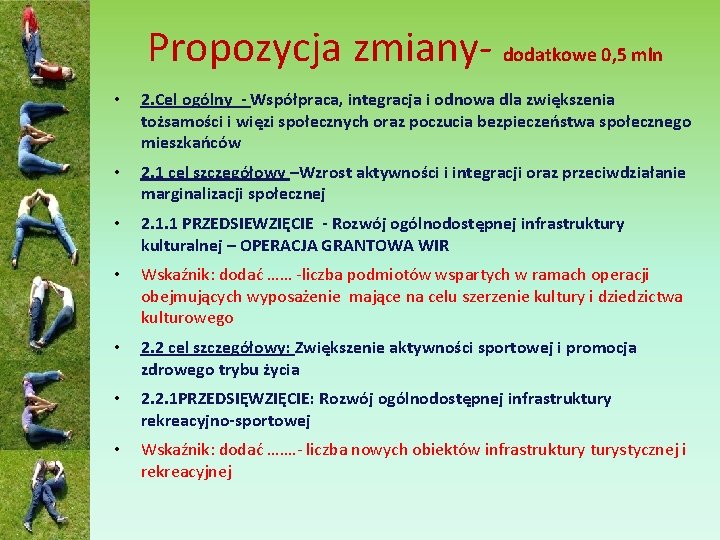 Propozycja zmiany- dodatkowe 0,5 mln

• 2.Cel ogólny - Współpraca, integracja i odnowa dla zwiększenia tożsamości i więzi społecznych oraz poczucia bezpieczeństwa społecznego mieszkańców

• 2.1 cel szczegółowy –Wzrost aktywności i integracji oraz przeciwdziałanie marginalizacji społecznej

• 2.1.1 PRZEDSIEWZIĘCIE - Rozwój ogólnodostępnej infrastruktury kulturalnej – OPERACJA GRANTOWA WIR

• Wskaźnik: dodać …… -liczba podmiotów wspartych w ramach operacji obejmujących wyposażenie mające na celu szerzenie kultury i dziedzictwa kulturowego

• 2.2 cel szczegółowy: Zwiększenie aktywności sportowej i promocja zdrowego trybu życia

• 2.2.1PRZEDSIĘWZIĘCIE: Rozwój ogólnodostępnej infrastruktury rekreacyjno-sportowej

• Wskaźnik: dodać …….- liczba nowych obiektów infrastruktury turystycznej i rekreacyjnej